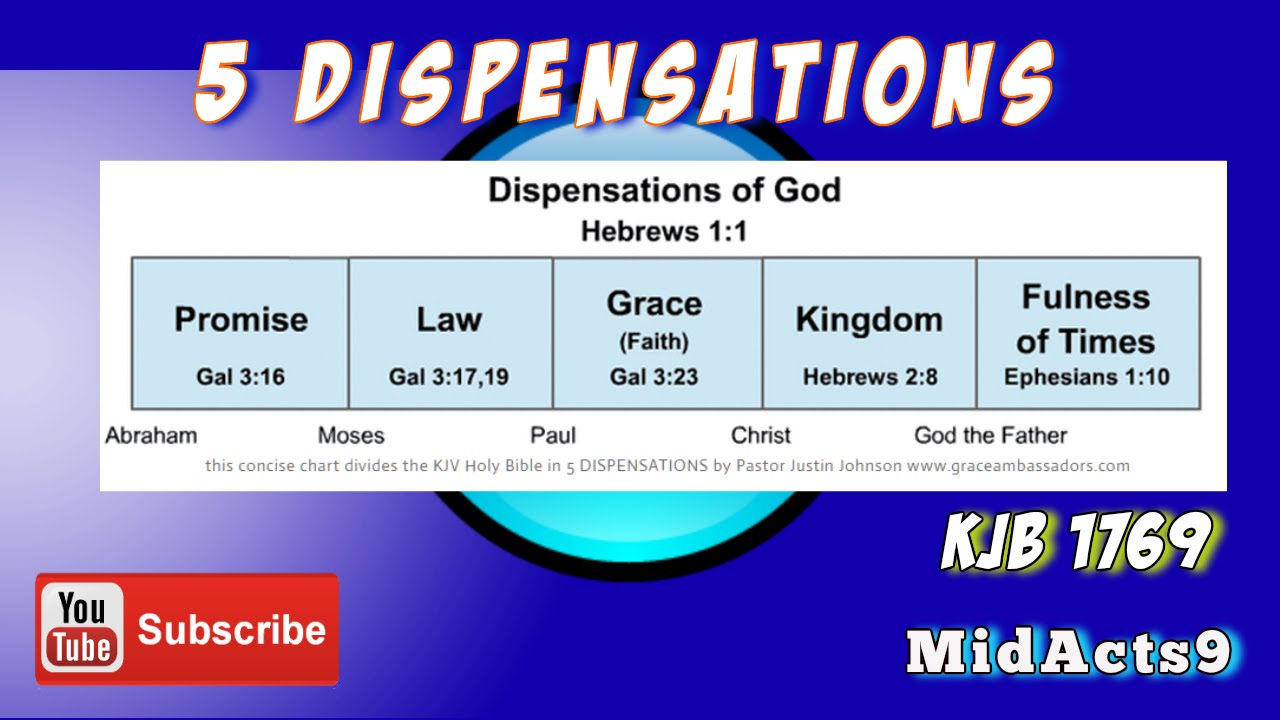 5 DISPENSATIONS

Dispensations of God
Hebrews 1:1

| Promise Gal 3:16 | Law Gal 3:17,19 | Grace (Faith) Gal 3:23 | Kingdom Hebrews 2:8 | Fulness of Times Ephesians 1:10 |
|---|---|---|---|---|

Abraham Moses Paul Christ God the Father

this concise chart divides the KJV Holy Bible in 5 DISPENSATIONS by Pastor Justin Johnson www.graceambassadors.com

KJB 1769

You Tube Subscribe

MidActs9